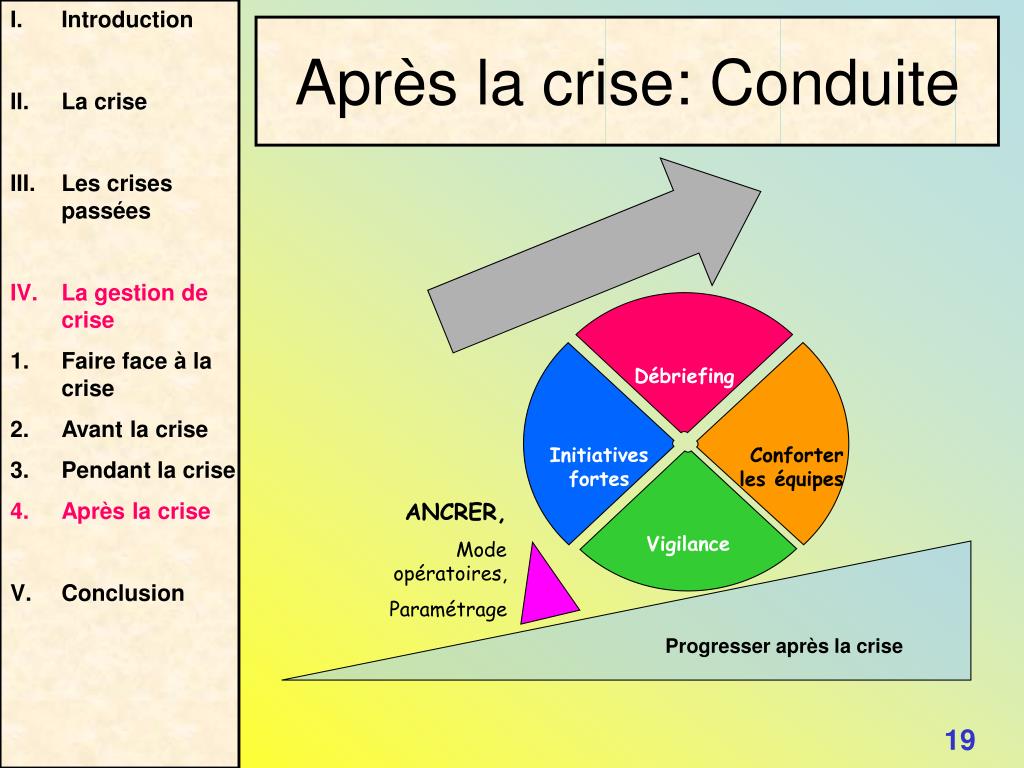 I. Introduction

II. La crise

III. Les crises passées

IV. La gestion de crise

1. Faire face à la crise

2. Avant la crise

3. Pendant la crise

4. Après la crise

V. Conclusion

Après la crise: Conduite

Débriefing

Initiatives fortes

Conforter les équipes

Vigilance

ANCRER,

Mode opératoires,

Paramétrage

Progresser après la crise

19